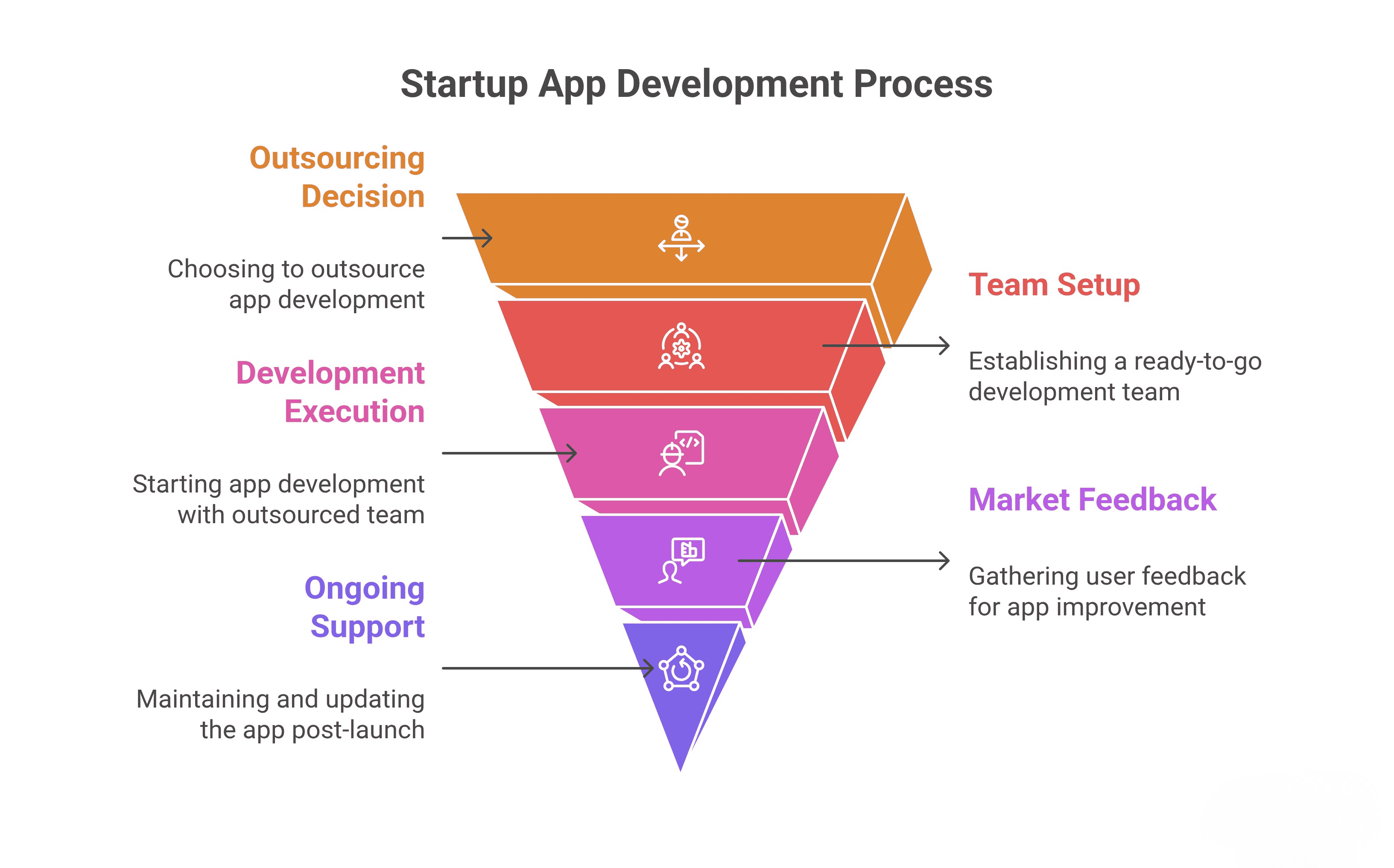 Startup App Development Process

Outsourcing Decision

Choosing to outsource app development

Team Setup

Establishing a ready-to-go development team

Development Execution

Starting app development with outsourced team

Market Feedback

Gathering user feedback for app improvement

Ongoing Support

Maintaining and updating the app post-launch